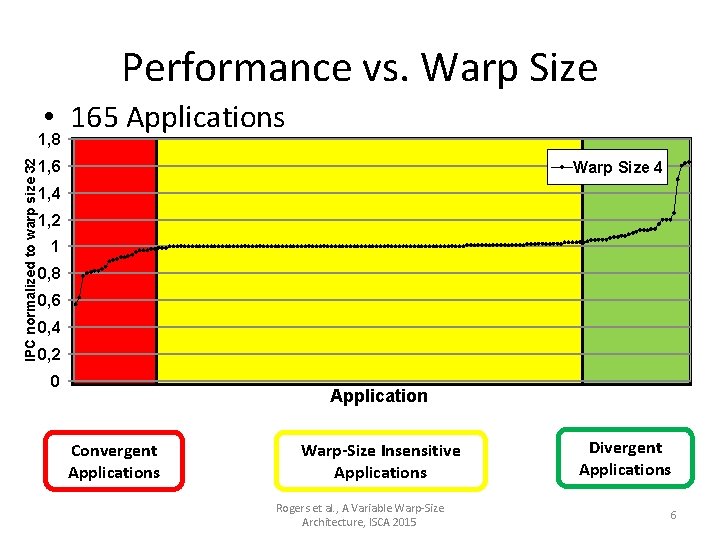 Performance vs. Warp Size

• 165 Applications

IPC normalized to warp size 32

1,8
1,6
1,4
1,2
1
0,8
0,6
0,4
0,2
0

Warp Size 4

Application

Convergent Applications

Warp-Size Insensitive Applications

Divergent Applications

Rogers et al., A Variable Warp-Size Architecture, ISCA 2015

6